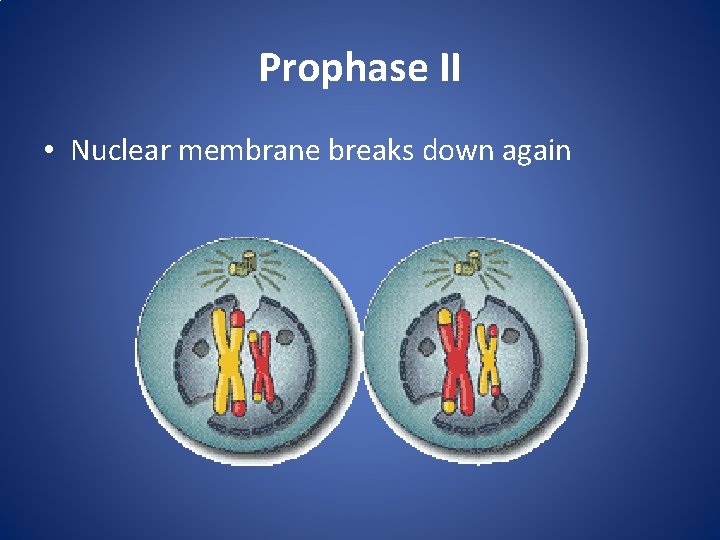 Prophase II

• Nuclear membrane breaks down again